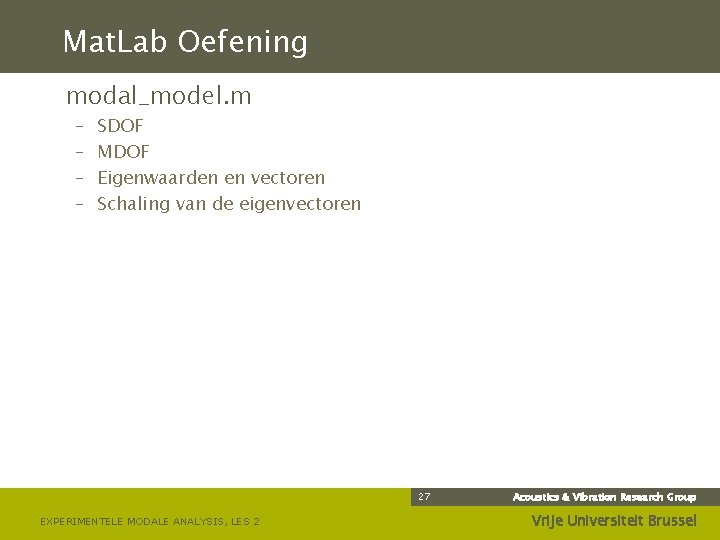 MatLab Oefening

modal_model.m

– SDOF
– MDOF
– Eigenwaarden en vectoren
– Schaling van de eigenvectoren

27

Acoustics & Vibration Research Group

EXPERIMENTELE MODALE ANALYSIS, LES 2

Vrije Universiteit Brussel